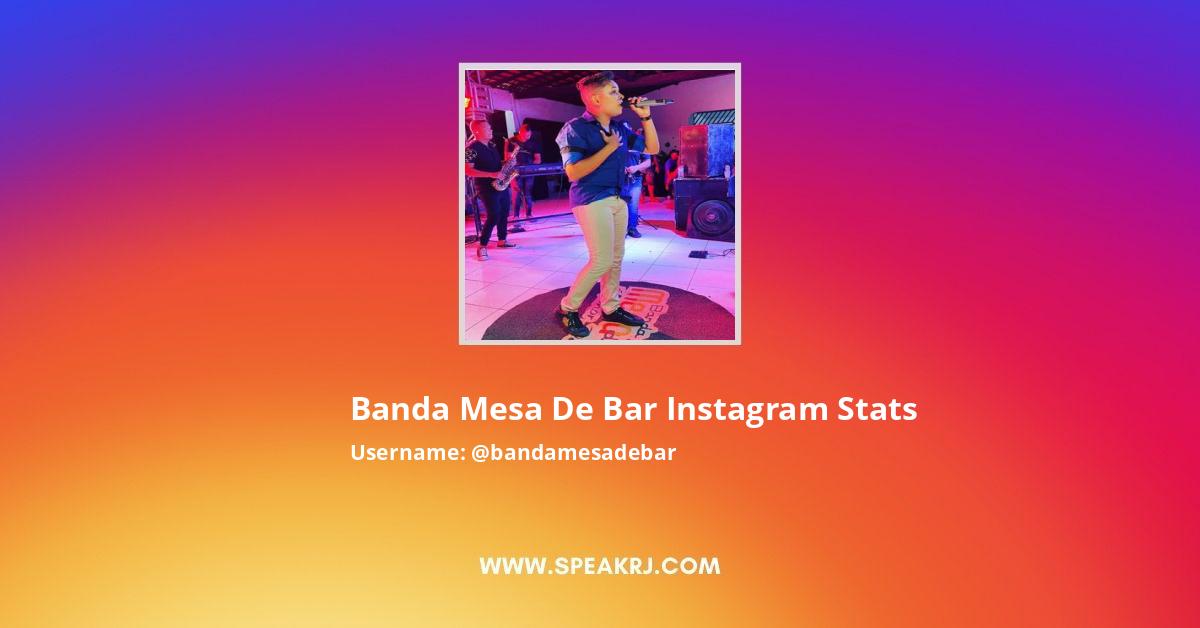 Banda Mesa De Bar Instagram Stats

Username: @bandamesadebar

WWW.SPEAKRJ.COM